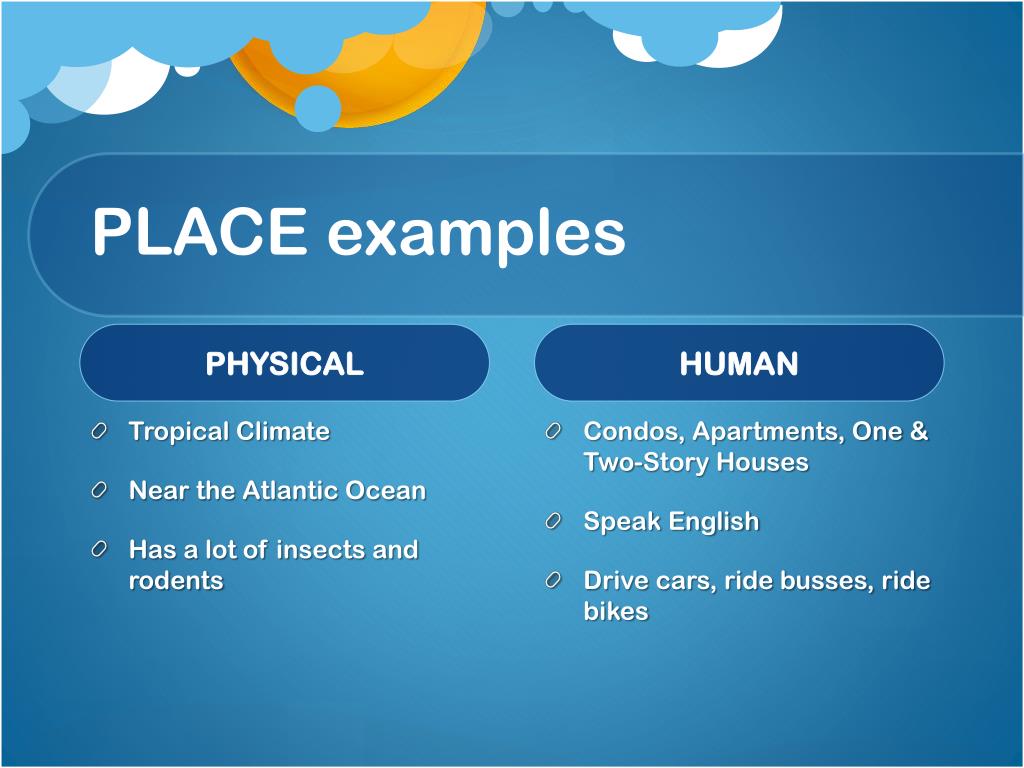 PLACE examples

PHYSICAL

Tropical Climate

Near the Atlantic Ocean

Has a lot of insects and rodents

HUMAN

Condos, Apartments, One & Two-Story Houses

Speak English

Drive cars, ride busses, ride bikes